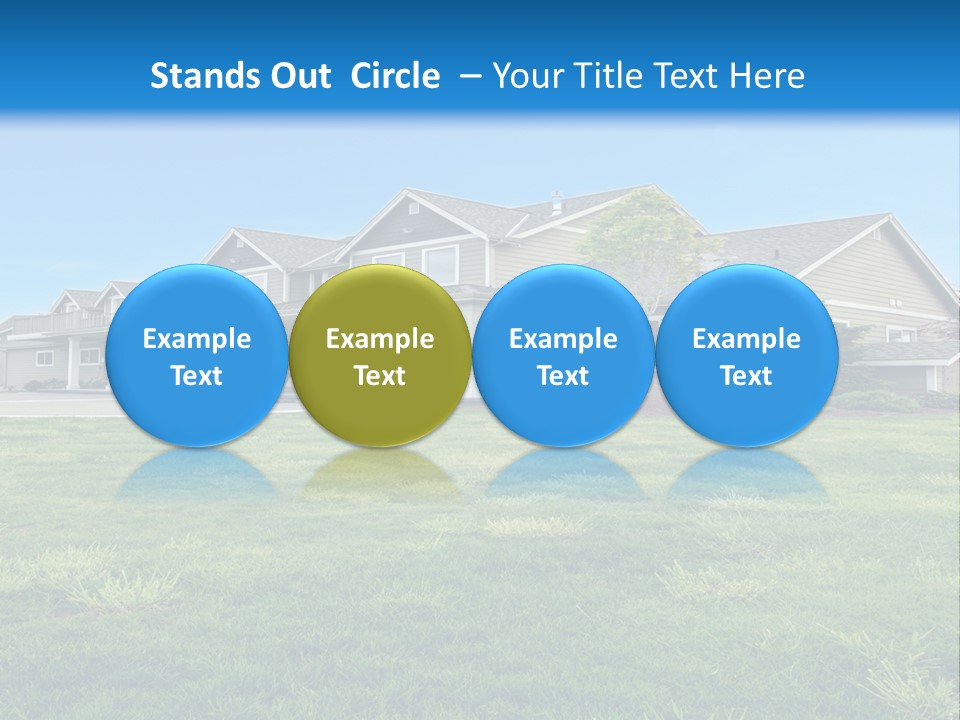 Stands Out Circle – Your Title Text Here

Example Text

Example Text

Example Text

Example Text